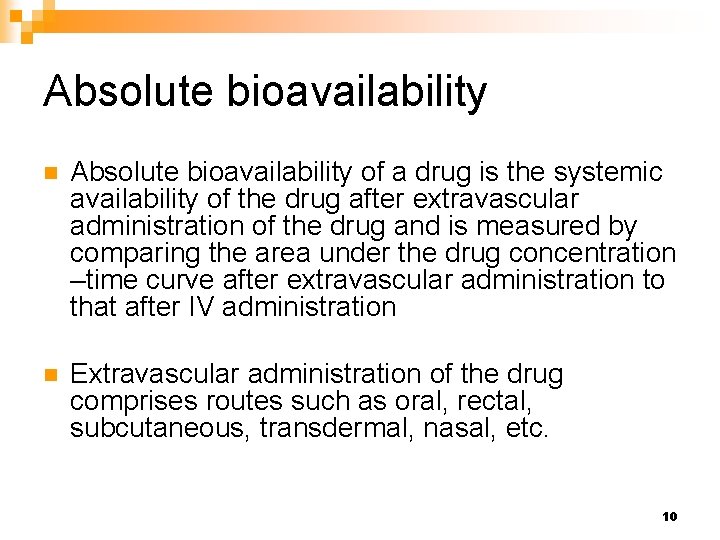 Absolute bioavailability

Absolute bioavailability of a drug is the systemic availability of the drug after extravascular administration of the drug and is measured by comparing the area under the drug concentration –time curve after extravascular administration to that after IV administration

Extravascular administration of the drug comprises routes such as oral, rectal, subcutaneous, transdermal, nasal, etc.

10